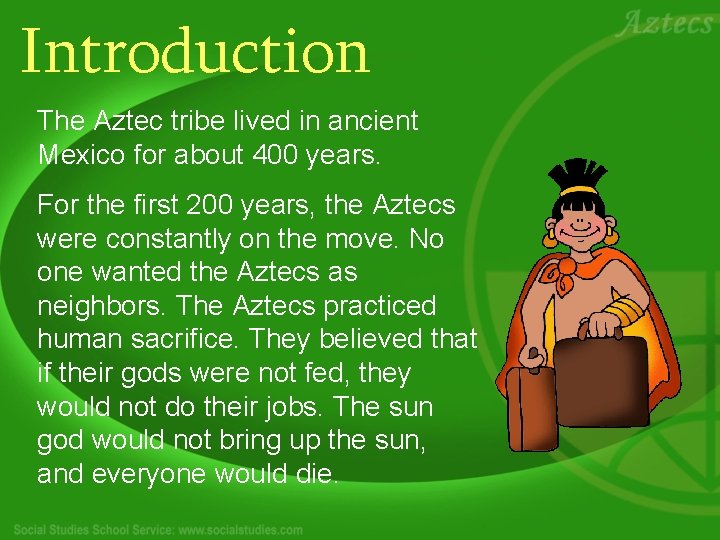 Aztecs

Introduction

The Aztec tribe lived in ancient Mexico for about 400 years.

For the first 200 years, the Aztecs were constantly on the move. No one wanted the Aztecs as neighbors. The Aztecs practiced human sacrifice. They believed that if their gods were not fed, they would not do their jobs. The sun god would not bring up the sun, and everyone would die.

Social Studies School Service: www.socialstudies.com